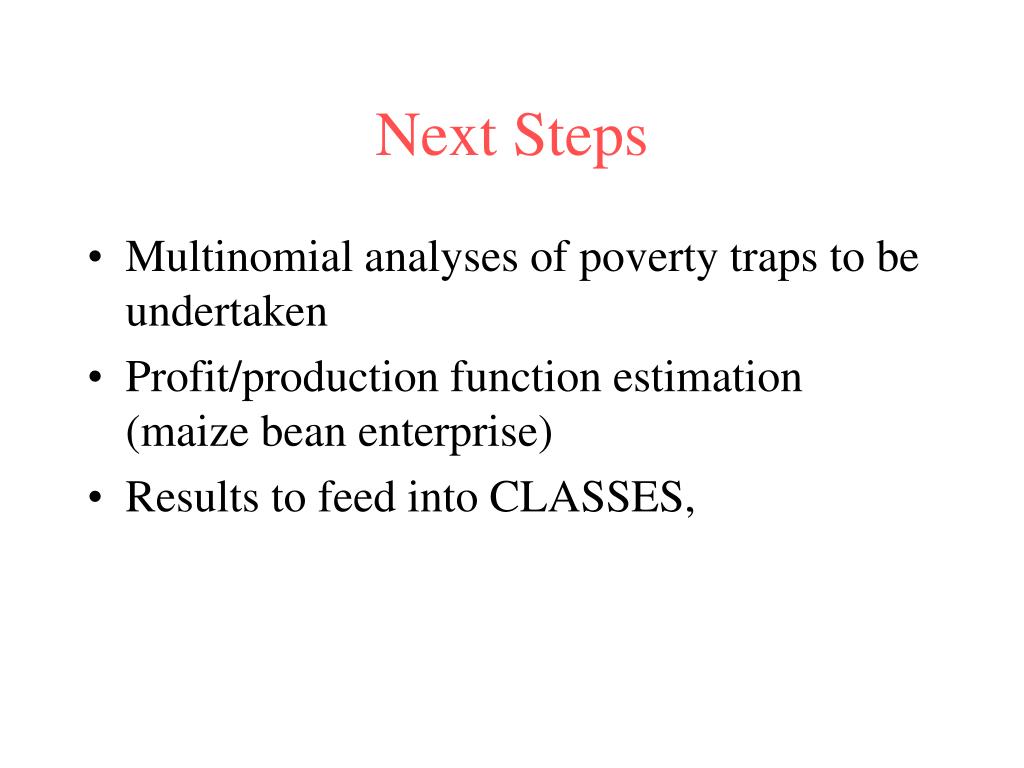 Next Steps

• Multinomial analyses of poverty traps to be undertaken
• Profit/production function estimation (maize bean enterprise)
• Results to feed into CLASSES,